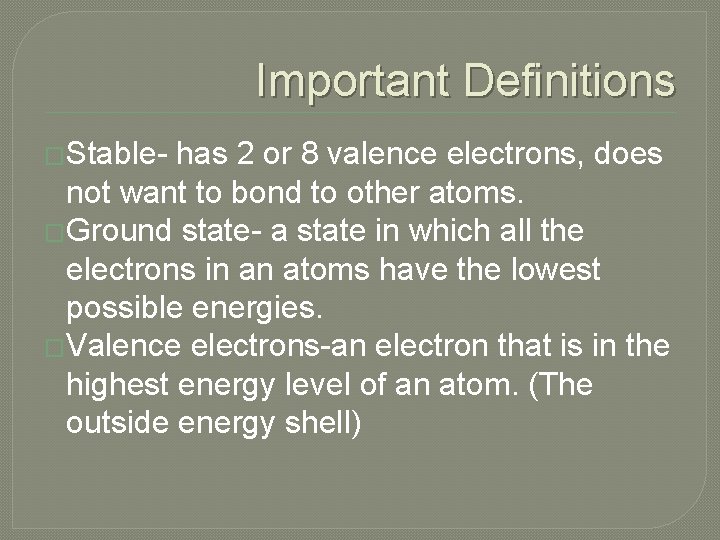 Important Definitions

Stable- has 2 or 8 valence electrons, does not want to bond to other atoms.

Ground state- a state in which all the electrons in an atoms have the lowest possible energies.

Valence electrons-an electron that is in the highest energy level of an atom. (The outside energy shell)